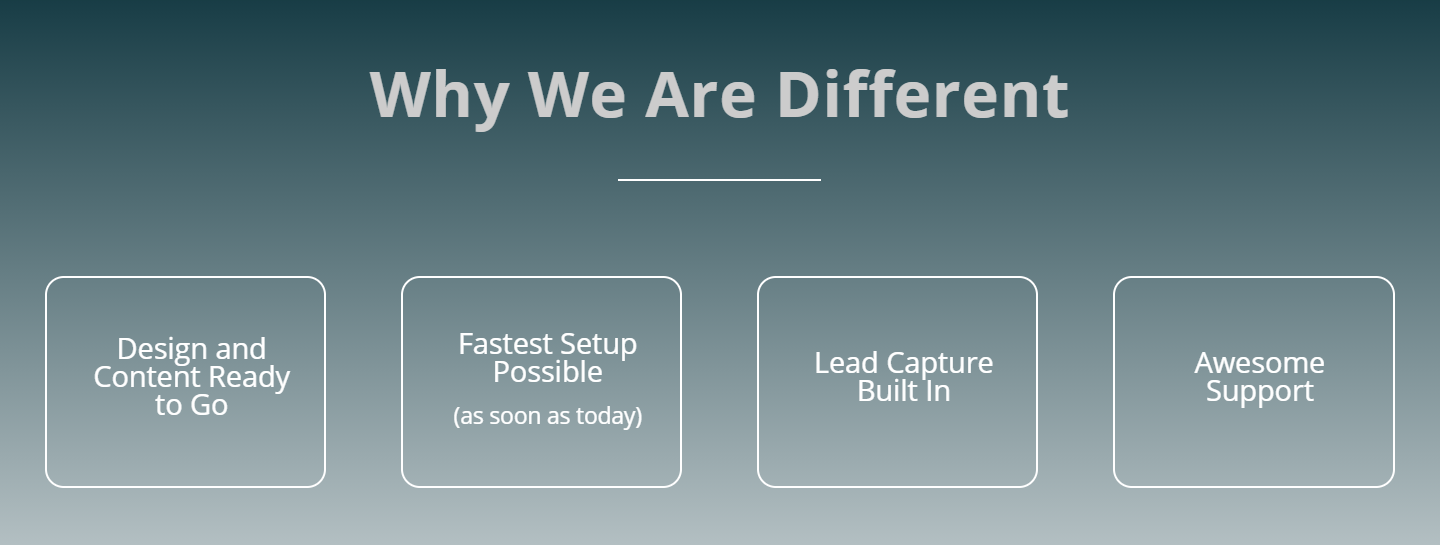 Why We Are Different

Design and Content Ready to Go

Fastest Setup Possible

(as soon as today)

Lead Capture Built In

Awesome Support